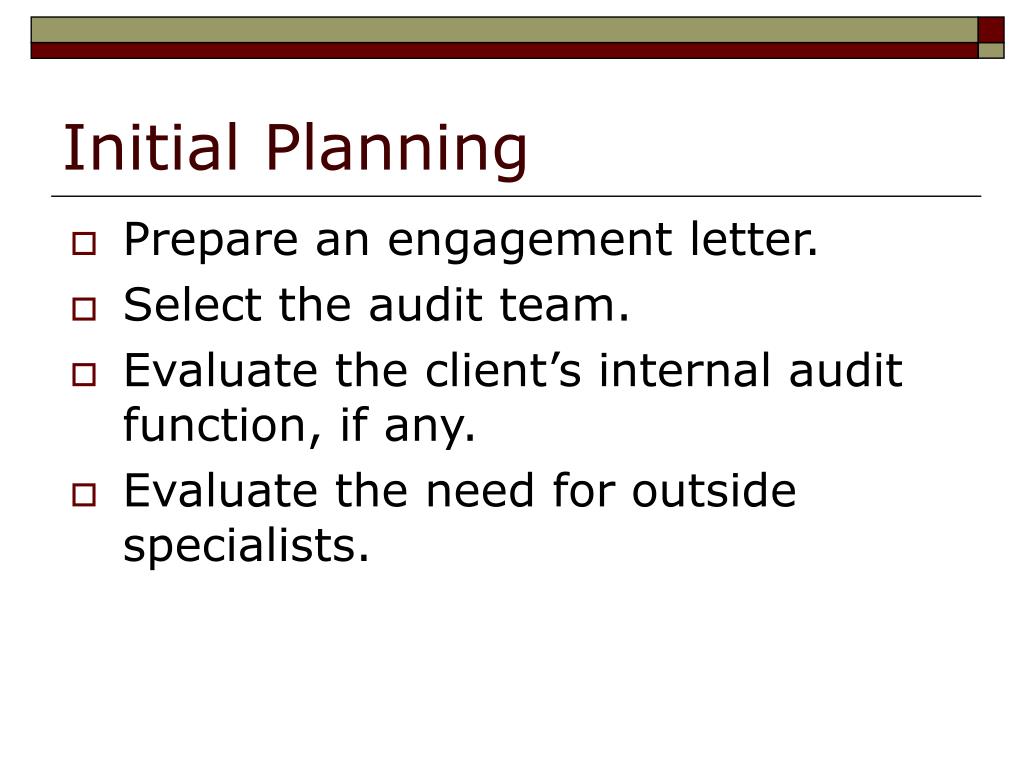 Initial Planning

Prepare an engagement letter.

Select the audit team.

Evaluate the client’s internal audit function, if any.

Evaluate the need for outside specialists.